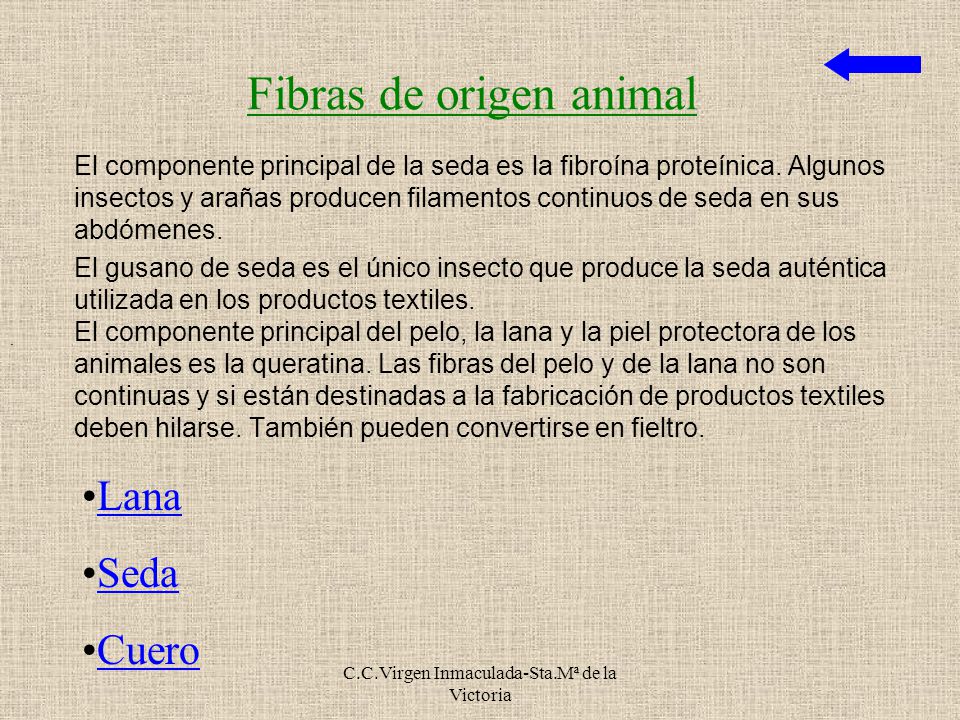 Fibras de origen animal

El componente principal de la seda es la fibroína proteínica. Algunos insectos y arañas producen filamentos continuos de seda en sus abdómenes.

El gusano de seda es el único insecto que produce la seda auténtica utilizada en los productos textiles.
El componente principal del pelo, la lana y la piel protectora de los animales es la queratina. Las fibras del pelo y de la lana no son continuas y si están destinadas a la fabricación de productos textiles deben hilarse. También pueden convertirse en fieltro.

•Lana

•Seda

•Cuero

C.C.Virgen Inmaculada-Sta.Mª de la Victoria